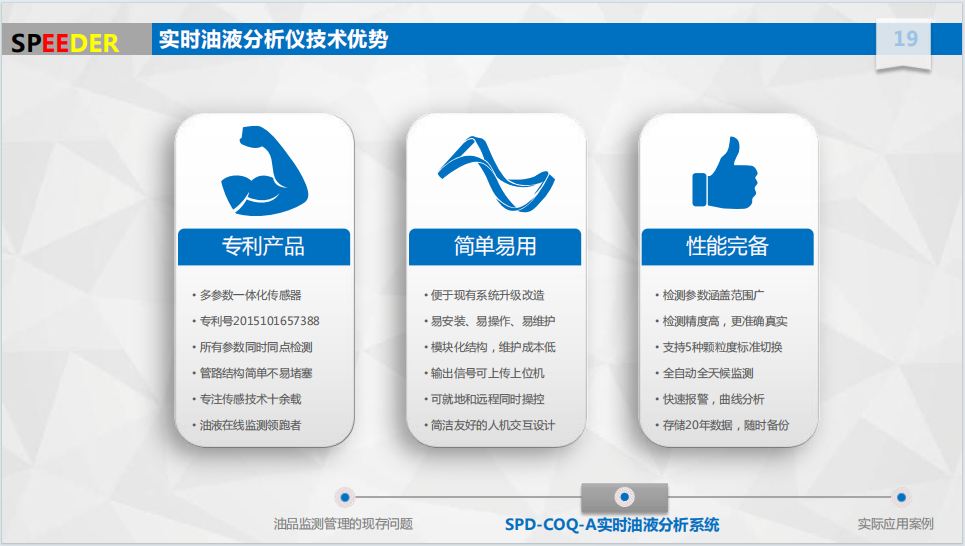 SPEEDER

实时油液分析仪技术优势

19

专利产品

• 多参数一体化传感器
• 专利号2015101657388
• 所有参数同时同点检测
• 管路结构简单不易堵塞
• 专注传感技术十余载
• 油液在线监测领跑者

简单易用

• 便于现有系统升级改造
• 易安装、易操作、易维护
• 模块化结构，维护成本低
• 输出信号可上传上位机
• 可就地和远程同时操控
• 简洁友好的人机交互设计

性能完备

• 检测参数涵盖范围广
• 检测精度高，更准确真实
• 支持5种颗粒度标准切换
• 全自动全天候监测
• 快速报警，曲线分析
• 存储20年数据，随时备份

油品监测管理的现存问题

SPD-COQ-A实时油液分析系统

实际应用案例